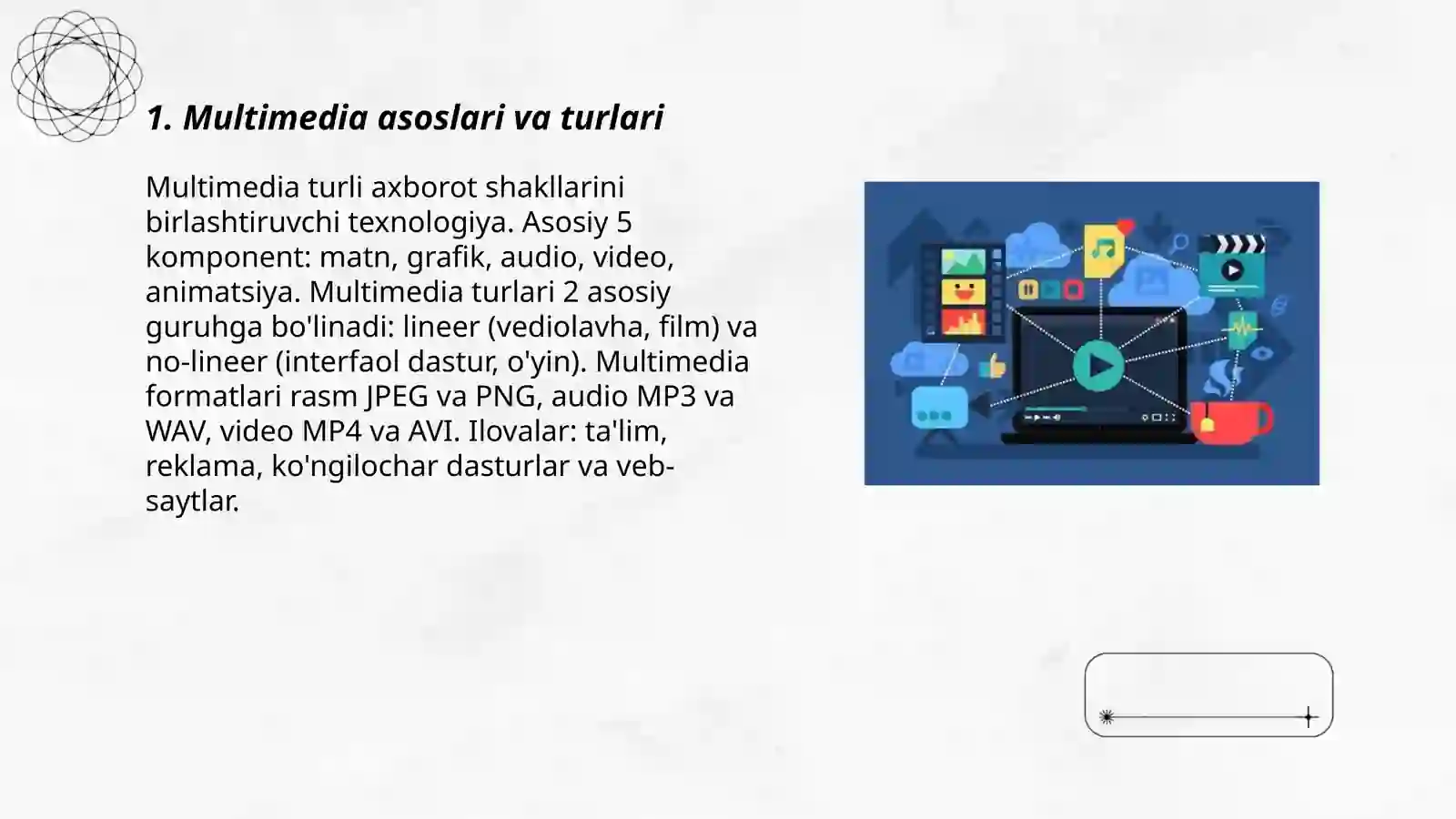 1. Multimedia asoslari va turlari

Multimedia turli axborot shakllarini birlashtiruvchi texnologiya. Asosiy 5 komponent: matn, grafik, audio, video, animatsiya. Multimedia turlari 2 asosiy guruhga bo'linadi: lineer (vediolavha, film) va no-lineer (interfaol dastur, o'yin). Multimedia formatlari rasm JPEG va PNG, audio MP3 va WAV, video MP4 va AVI. Ilovalar: ta'lim, reklama, ko'ngilochar dasturlar va veb-saytlar.